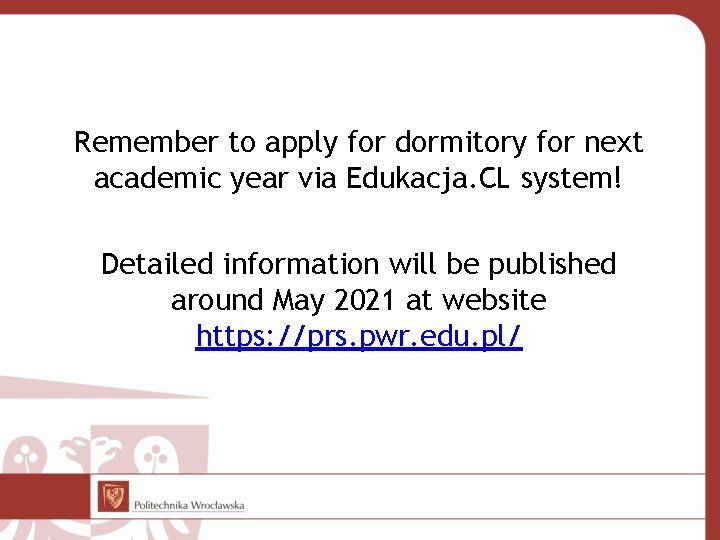 Remember to apply for dormitory for next academic year via Edukacja.CL system!

Detailed information will be published around May 2021 at website https://prs.pwr.edu.pl/

Politechnika Wrocławska